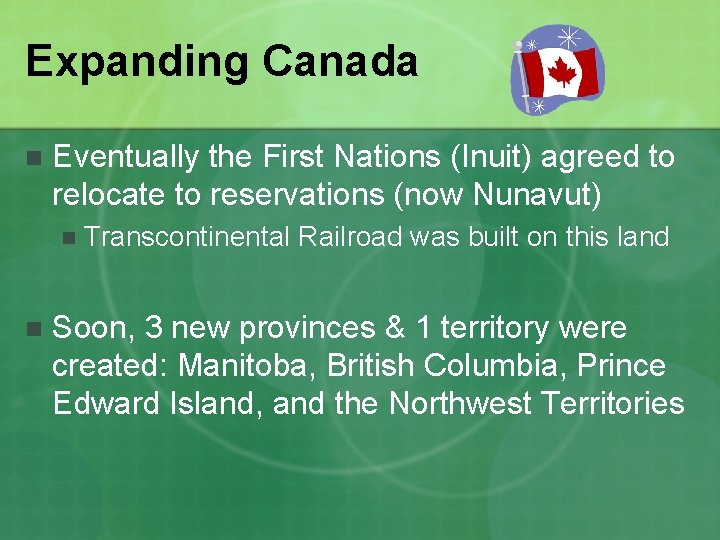 Expanding Canada

Eventually the First Nations (Inuit) agreed to relocate to reservations (now Nunavut)

Transcontinental Railroad was built on this land

Soon, 3 new provinces & 1 territory were created: Manitoba, British Columbia, Prince Edward Island, and the Northwest Territories